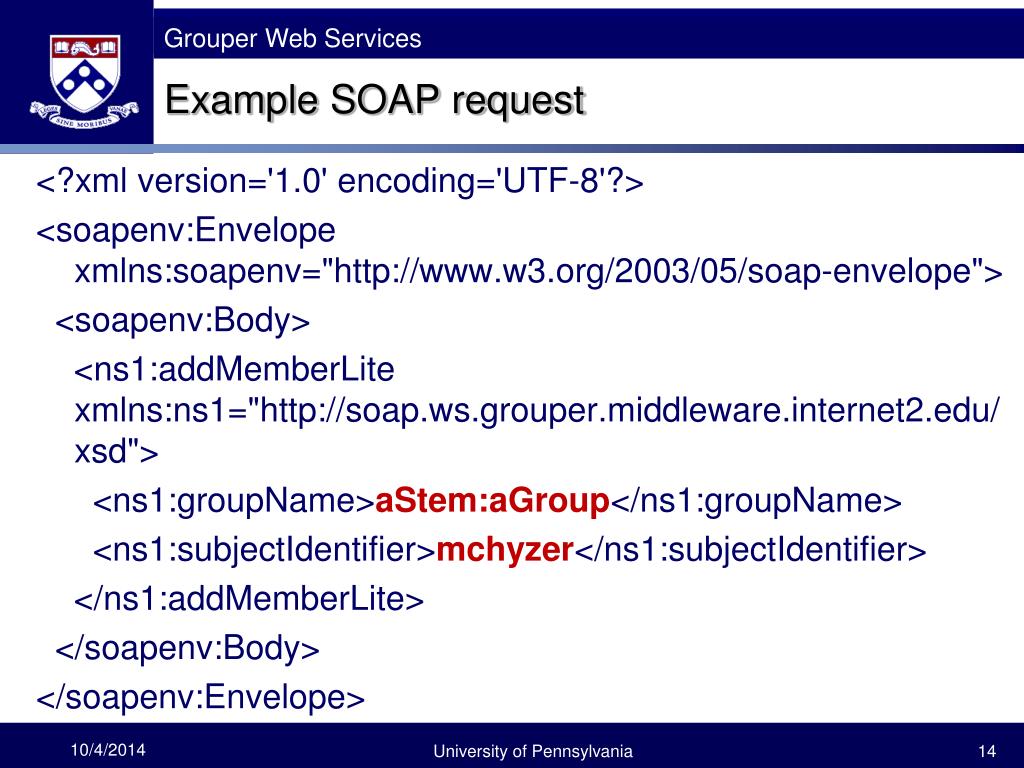 Grouper Web Services

Example SOAP request

<?xml version='1.0' encoding='UTF-8'?>

<soapenv:Envelope xmlns:soapenv="http://www.w3.org/2003/05/soap-envelope">

<soapenv:Body>

<ns1:addMemberLite xmlns:ns1="http://soap.ws.grouper.middleware.internet2.edu/xsd">

<ns1:groupName>aStem:aGroup</ns1:groupName>

<ns1:subjectIdentifier>mchyzer</ns1:subjectIdentifier>

</ns1:addMemberLite>

</soapenv:Body>

</soapenv:Envelope>

10/4/2014

University of Pennsylvania

14